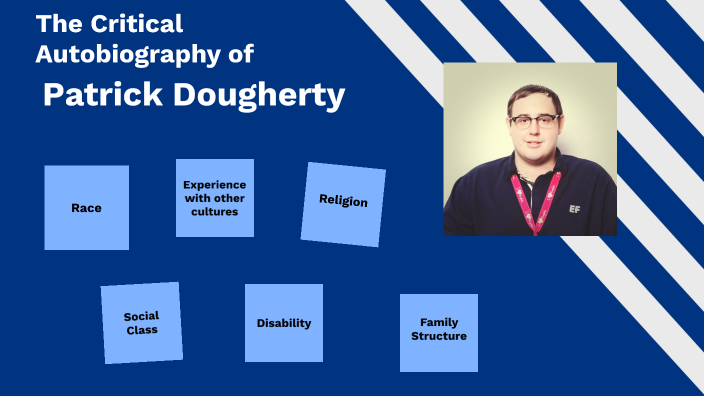 The Critical Autobiography of

Patrick Dougherty

Race

Experience with other cultures

Religion

Social Class

Disability

Family Structure

EF